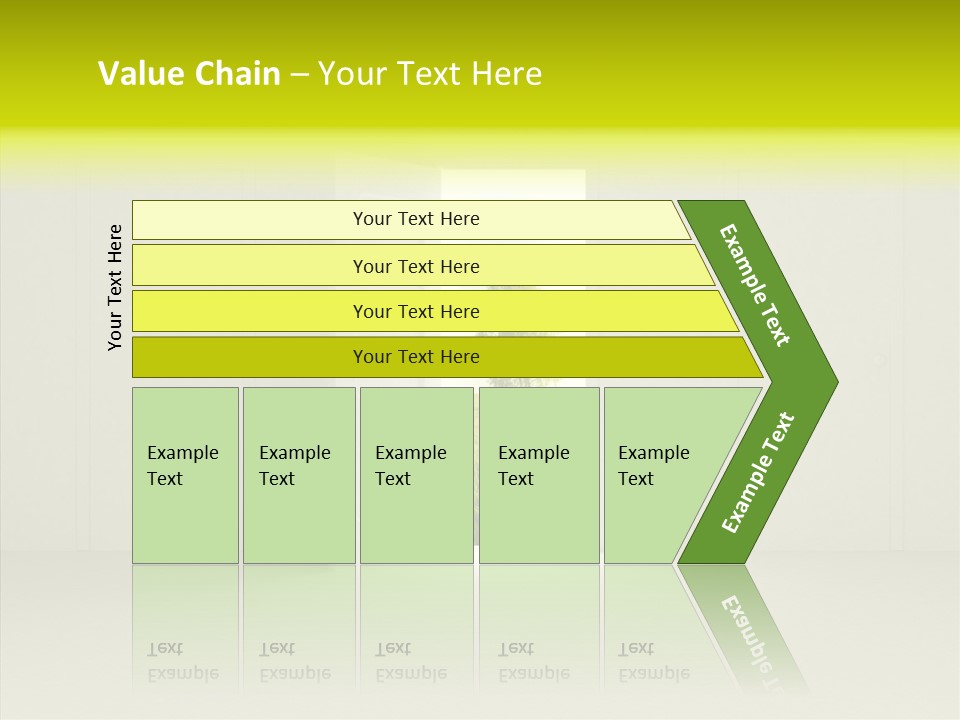 Value Chain – Your Text Here

Your Text Here

Your Text Here

Your Text Here

Your Text Here

Your Text Here

Example Text

Example Text

Example Text

Example Text

Example Text

Example Text

Example Text